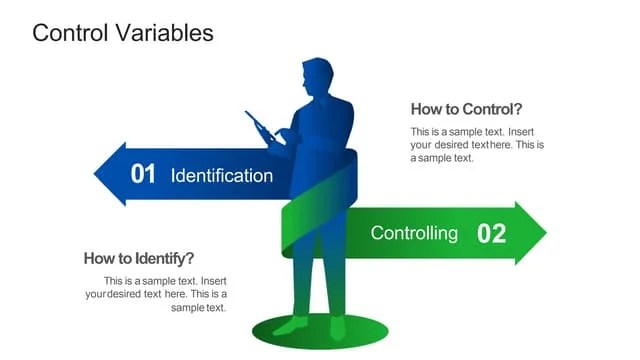 Control Variables

How to Control?

This is a sample text. Insert your desired text here. This is a sample text.

01 Identification

Controlling 02

How to Identify?

This is a sample text. Insert your desired text here. This is a sample text.